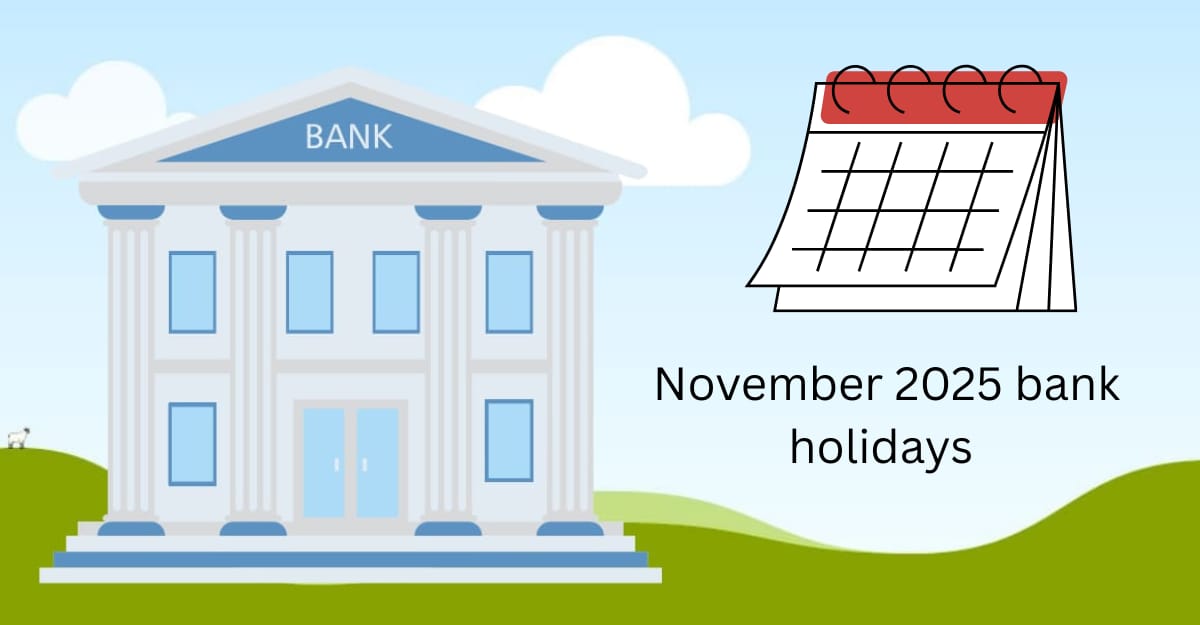 BANK

November 2025 bank holidays